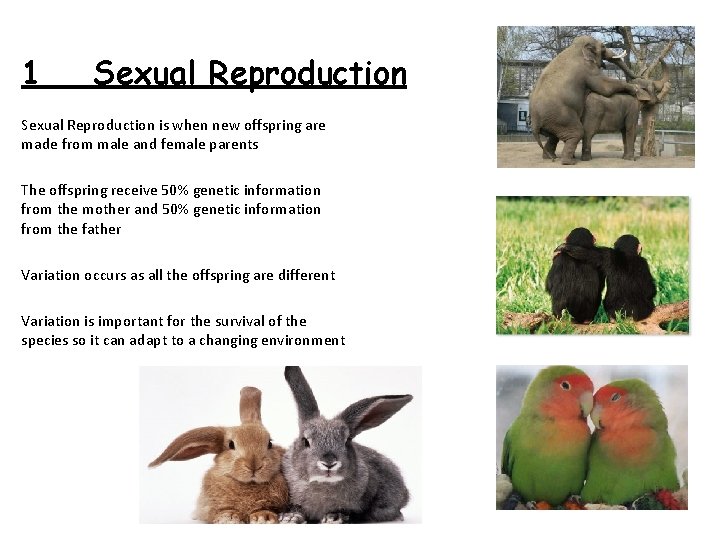 1 Sexual Reproduction

Sexual Reproduction is when new offspring are made from male and female parents

The offspring receive 50% genetic information from the mother and 50% genetic information from the father

Variation occurs as all the offspring are different

Variation is important for the survival of the species so it can adapt to a changing environment